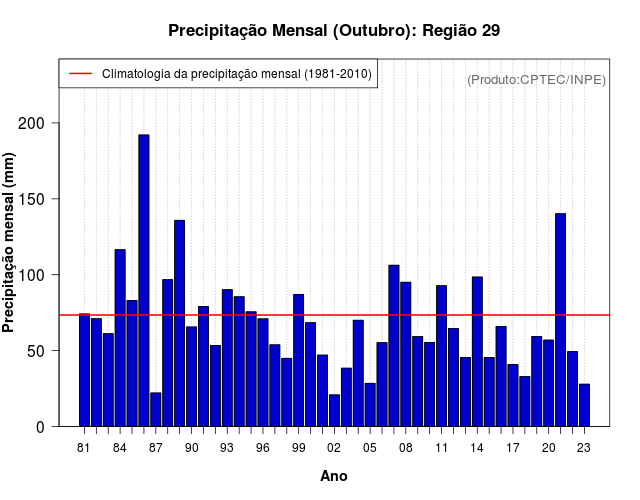 Precipitação Mensal (Outubro): Região 29

Climatologia da precipitação mensal (1981-2010)

(Produto:CPTEC/INPE)

Precipitação mensal (mm)

200
150
100
50
0

81 84 87 90 93 96 99 02 05 08 11 14 17 20 23

Ano